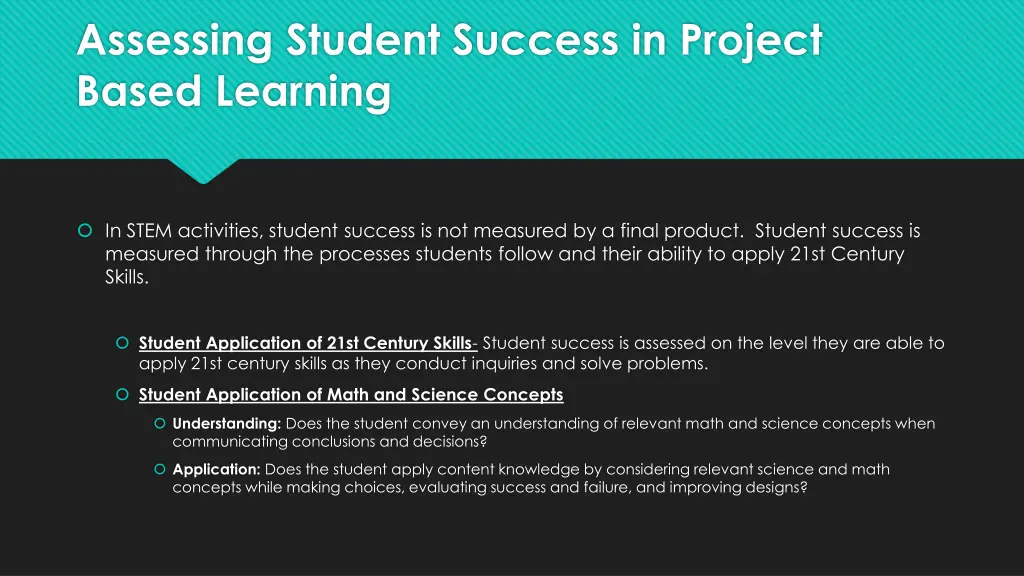 Assessing Student Success in Project Based Learning

In STEM activities, student success is not measured by a final product. Student success is measured through the processes students follow and their ability to apply 21st Century Skills.

Student Application of 21st Century Skills- Student success is assessed on the level they are able to apply 21st century skills as they conduct inquiries and solve problems.

Student Application of Math and Science Concepts

Understanding: Does the student convey an understanding of relevant math and science concepts when communicating conclusions and decisions?

Application: Does the student apply content knowledge by considering relevant science and math concepts while making choices, evaluating success and failure, and improving designs?